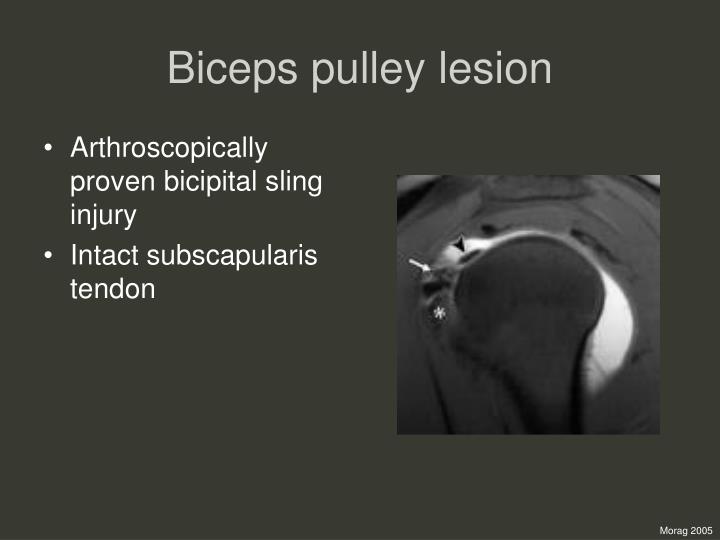 Biceps pulley lesion

• Arthroscopically proven bicipital sling injury
• Intact subscapularis tendon

*

Morag 2005